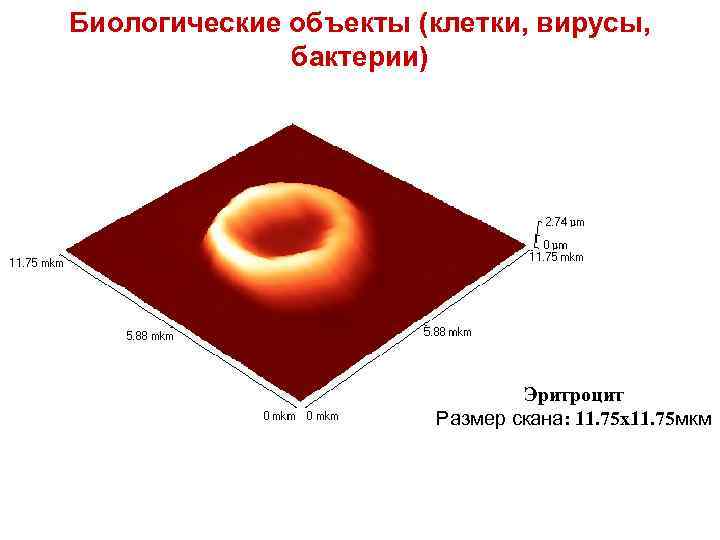 Биологические объекты (клетки, вирусы, бактерии)

2.74 µm
0 µm
11.75 mkm
11.75 mkm
5.88 mkm
5.88 mkm
0 mkm
0 mkm

Эритроцит
Размер скана: 11.75х11.75мкм